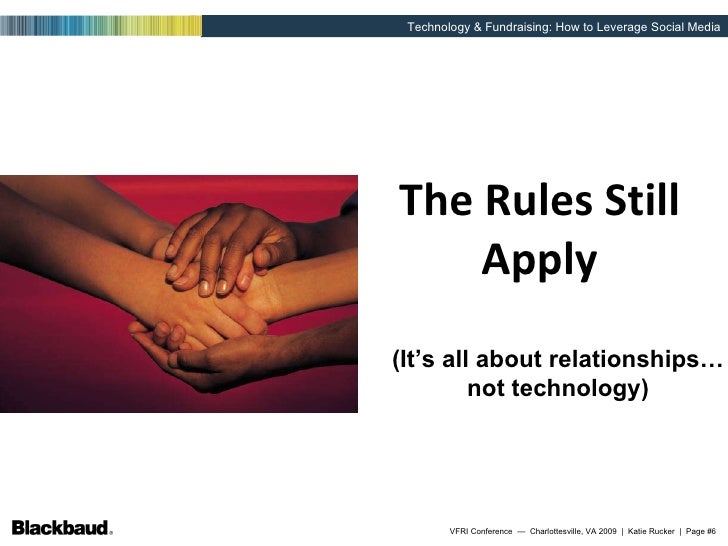 Technology & Fundraising: How to Leverage Social Media

The Rules Still Apply

(It's all about relationships… not technology)

Blackbaud®

VFRI Conference — Charlottesville, VA 2009 | Katie Rucker | Page #6